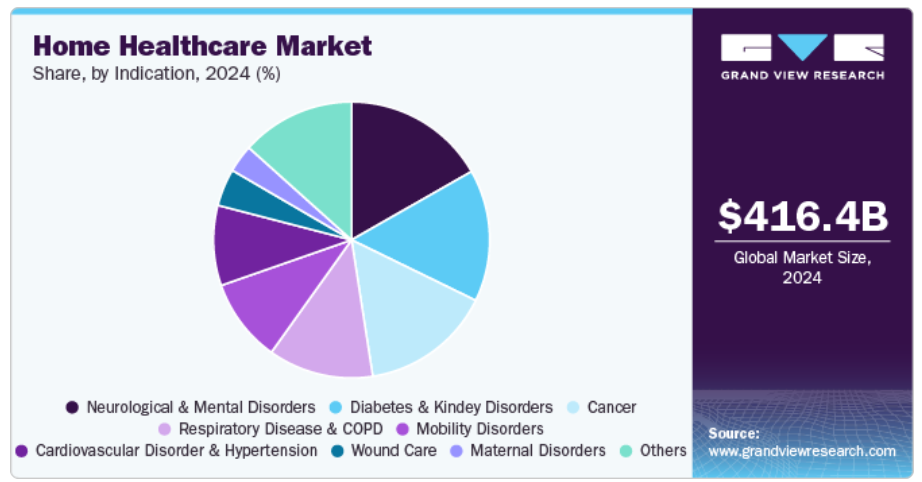 Home Healthcare Market
Share, by Indication, 2024 (%)

Neurological & Mental Disorders
Diabetes & Kindey Disorders
Cancer
Respiratory Disease & COPD
Mobility Disorders
Cardiovascular Disorder & Hypertension
Wound Care
Maternal Disorders
Others

GRAND VIEW RESEARCH

$416.4B
Global Market Size, 2024

Source:
www.grandviewresearch.com